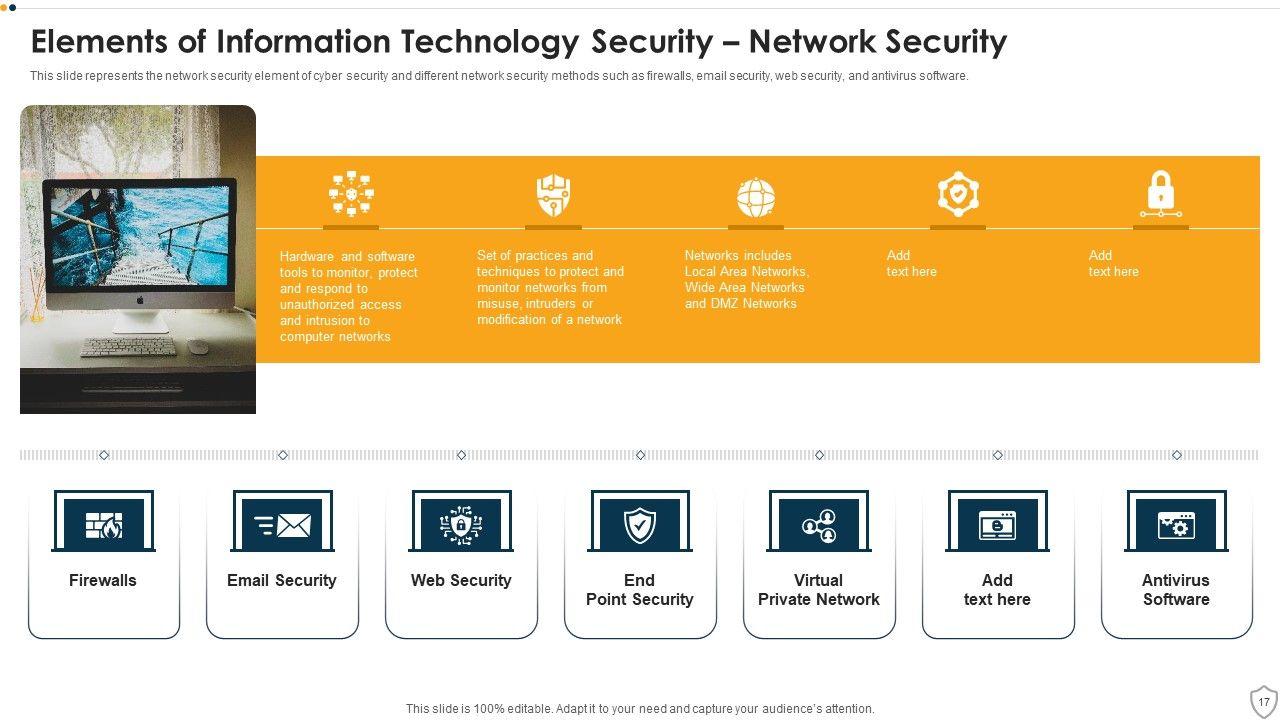 Elements of Information Technology Security – Network Security

This slide represents the network security element of cyber security and different network security methods such as firewalls, email security, web security, and antivirus software.

Hardware and software tools to monitor, protect and respond to unauthorized access and intrusion to computer networks

Set of practices and techniques to protect and monitor networks from misuse, intruders or modification of a network

Networks includes Local Area Networks, Wide Area Networks and DMZ Networks

Add text here

Add text here

Firewalls

Email Security

Web Security

End Point Security

Virtual Private Network

Add text here

Antivirus Software

This slide is 100% editable. Adapt it to your need and capture your audience's attention.

17